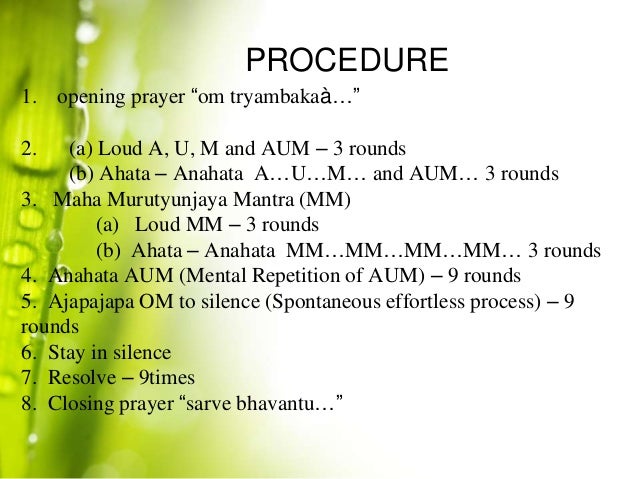 PROCEDURE

1. opening prayer “om tryambakaà…”

2. (a) Loud A, U, M and AUM – 3 rounds
(b) Ahata – Anahata A…U…M… and AUM… 3 rounds
3. Maha Murutyunjaya Mantra (MM)
(a) Loud MM – 3 rounds
(b) Ahata – Anahata MM…MM…MM…MM… 3 rounds
4. Anahata AUM (Mental Repetition of AUM) – 9 rounds
5. Ajapajapa OM to silence (Spontaneous effortless process) – 9 rounds
6. Stay in silence
7. Resolve – 9times
8. Closing prayer “sarve bhavantu…”